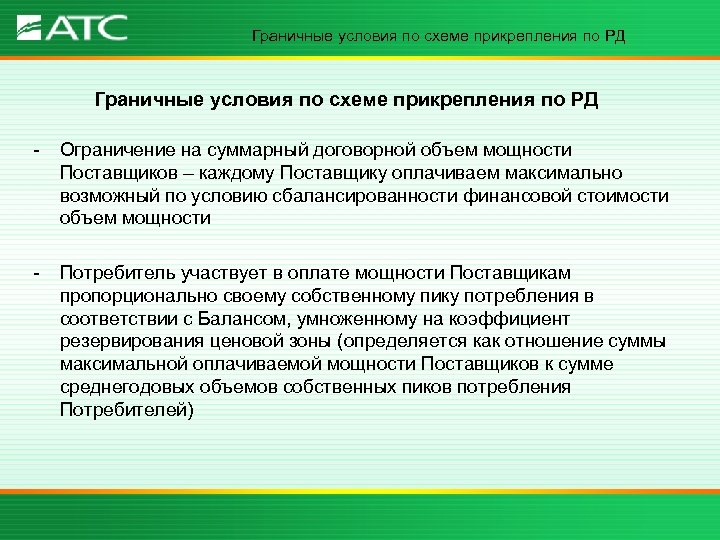 АТС

Граничные условия по схеме прикрепления по РД

Граничные условия по схеме прикрепления по РД

- Ограничение на суммарный договорной объем мощности Поставщиков – каждому Поставщику оплачиваем максимально возможный по условию сбалансированности финансовой стоимости объем мощности

- Потребитель участвует в оплате мощности Поставщикам пропорционально своему собственному пику потребления в соответствии с Балансом, умноженному на коэффициент резервирования ценовой зоны (определяется как отношение суммы максимальной оплачиваемой мощности Поставщиков к сумме среднегодовых объемов собственных пиков потребления Потребителей)